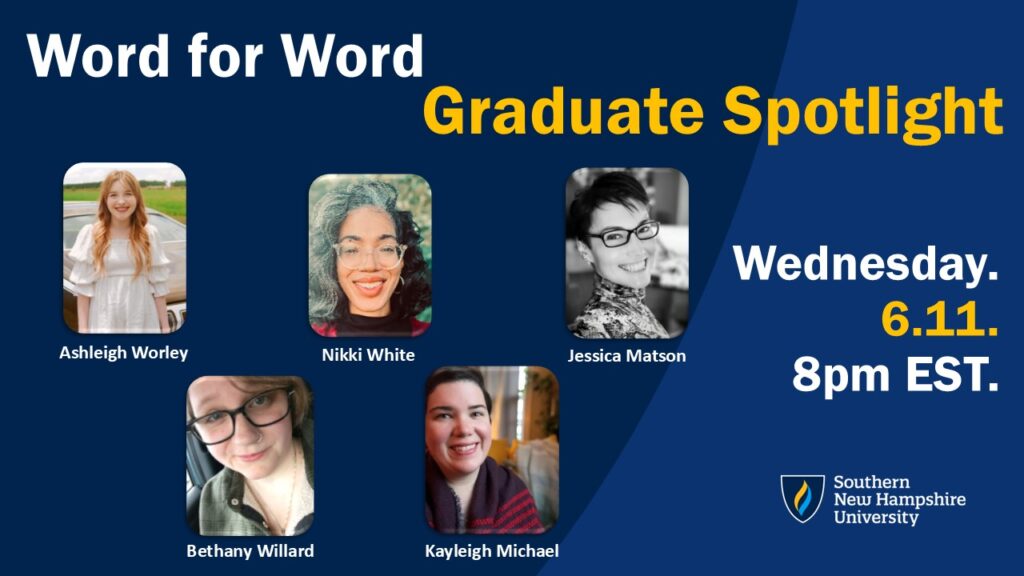 Word for Word
Graduate Spotlight

Ashleigh Worley

Nikki White

Jessica Matson

Bethany Willard

Kayleigh Michael

Wednesday.
6.11.
8pm EST.

Southern New Hampshire University